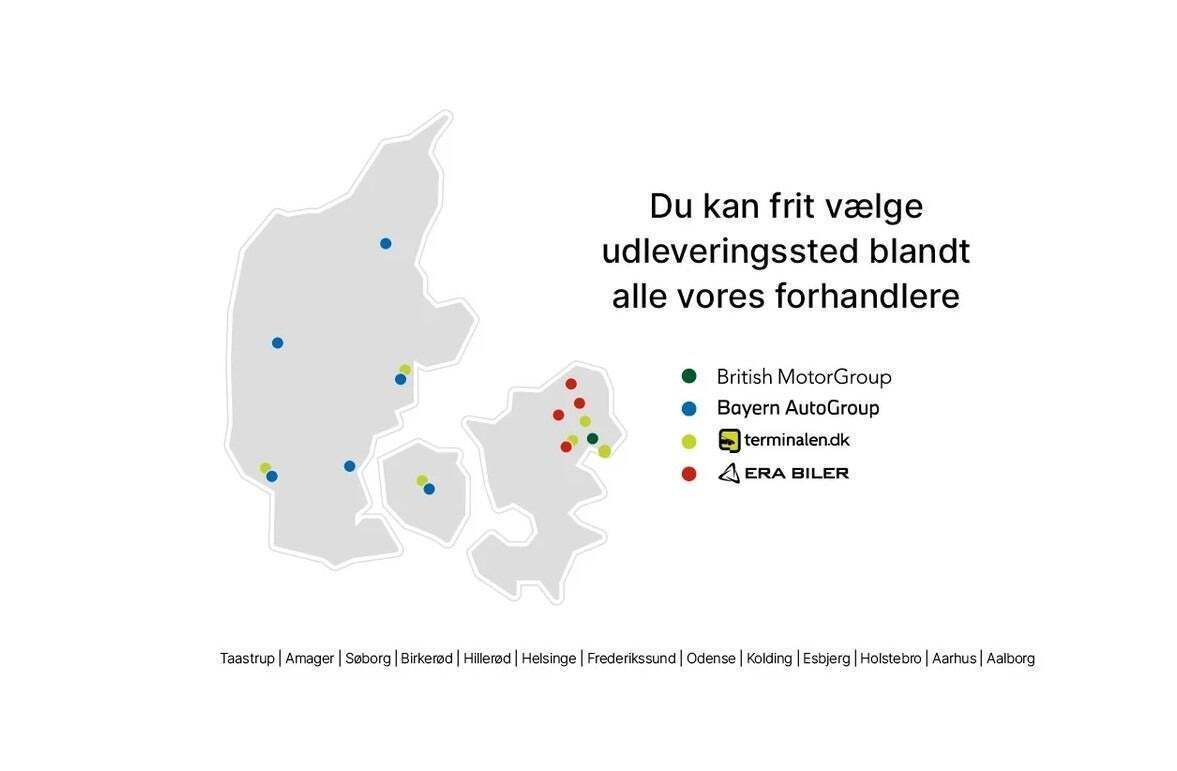 Du kan frit vælge udleveringssted blandt alle vores forhandlere

British MotorGroup
Bayern AutoGroup
terminalen.dk
ERA BILER

Taastrup | Amager | Søborg | Birkerød | Hillerød | Helsinge | Frederikssund | Odense | Kolding | Esbjerg | Holstebro | Aarhus | Aalborg